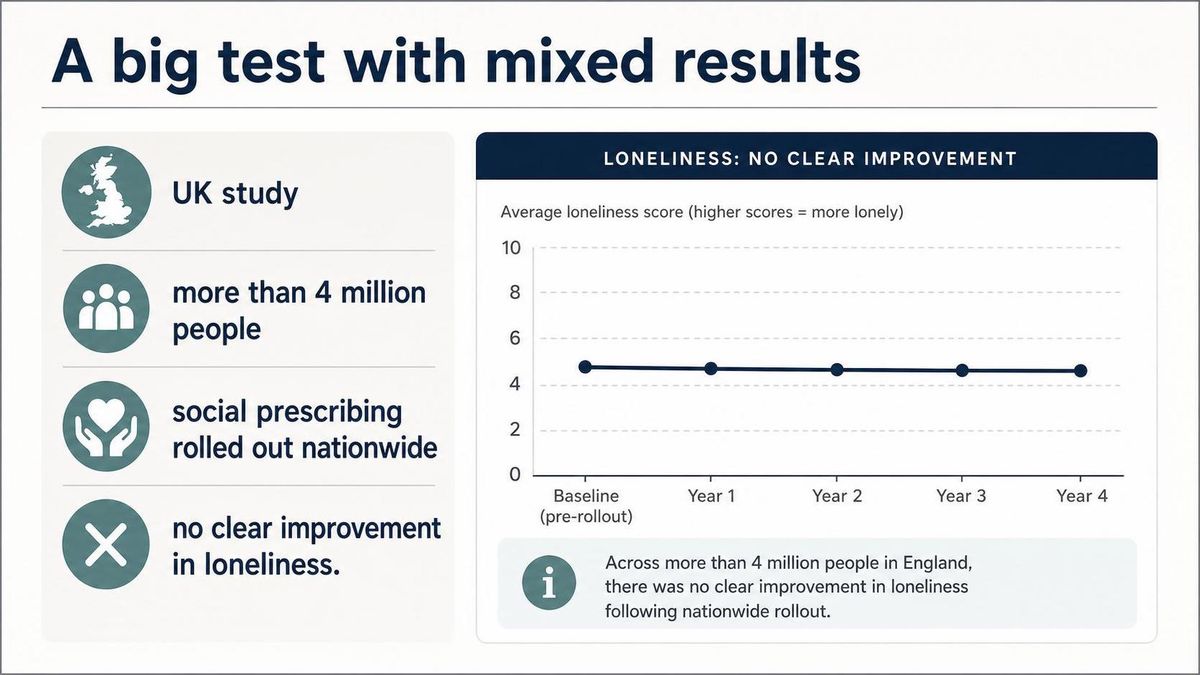 A big test with mixed results

UK study

more than 4 million people

social prescribing rolled out nationwide

no clear improvement in loneliness.

LONELINESS: NO CLEAR IMPROVEMENT

Average loneliness score (higher scores = more lonely)

10
8
6
4
2
0

Baseline (pre-rollout)
Year 1
Year 2
Year 3
Year 4

Across more than 4 million people in England, there was no clear improvement in loneliness following nationwide rollout.